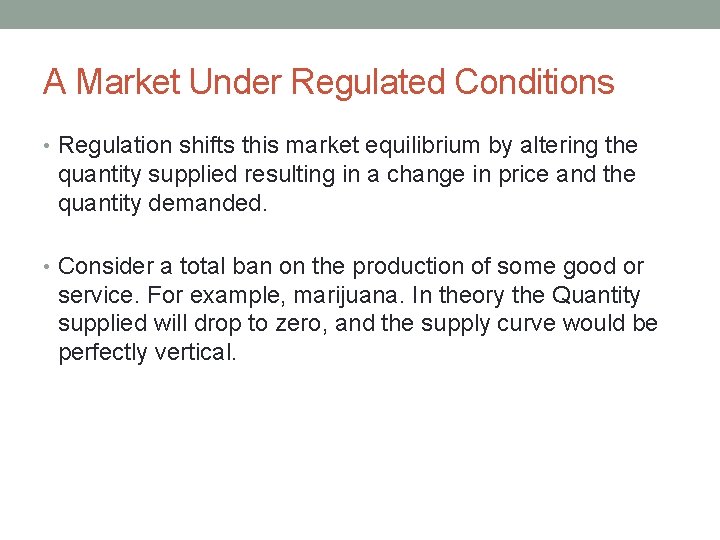 A Market Under Regulated Conditions

• Regulation shifts this market equilibrium by altering the quantity supplied resulting in a change in price and the quantity demanded.

• Consider a total ban on the production of some good or service. For example, marijuana. In theory the Quantity supplied will drop to zero, and the supply curve would be perfectly vertical.